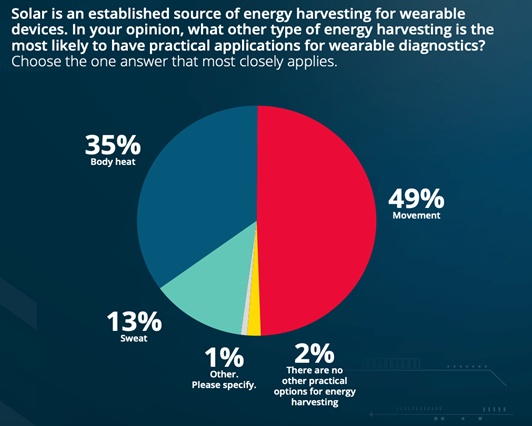 Solar is an established source of energy harvesting for wearable devices. In your opinion, what other type of energy harvesting is the most likely to have practical applications for wearable diagnostics? Choose the one answer that most closely applies.

35%
Body heat

49%
Movement

13%
Sweat

1%
Other. Please specify.

2%
There are no other practical options for energy harvesting